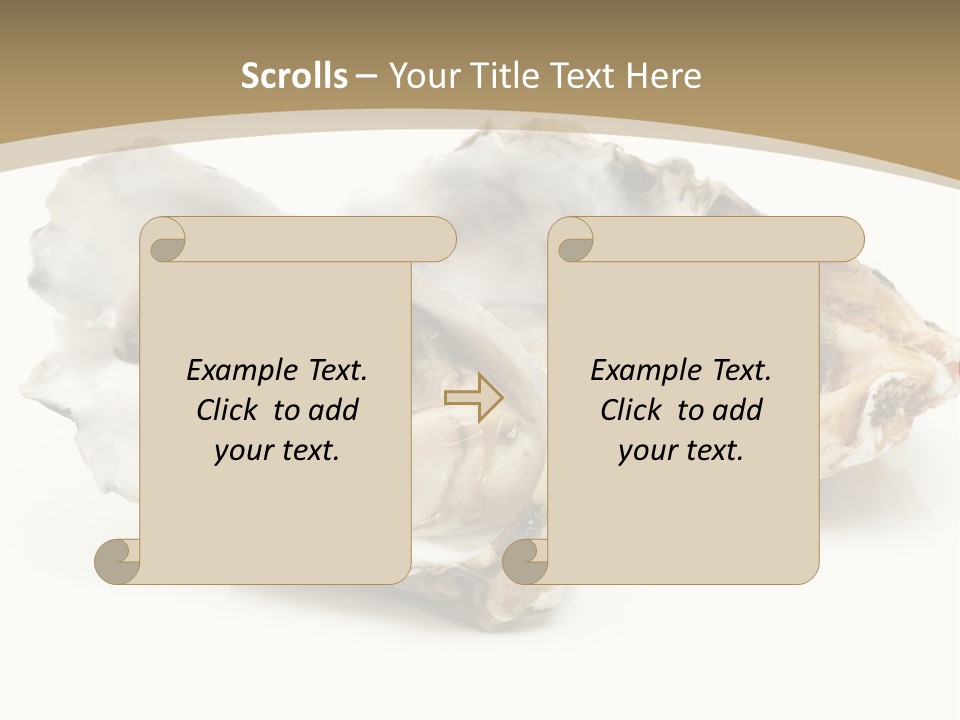 Scrolls – Your Title Text Here

Example Text. Click to add your text.

Example Text. Click to add your text.